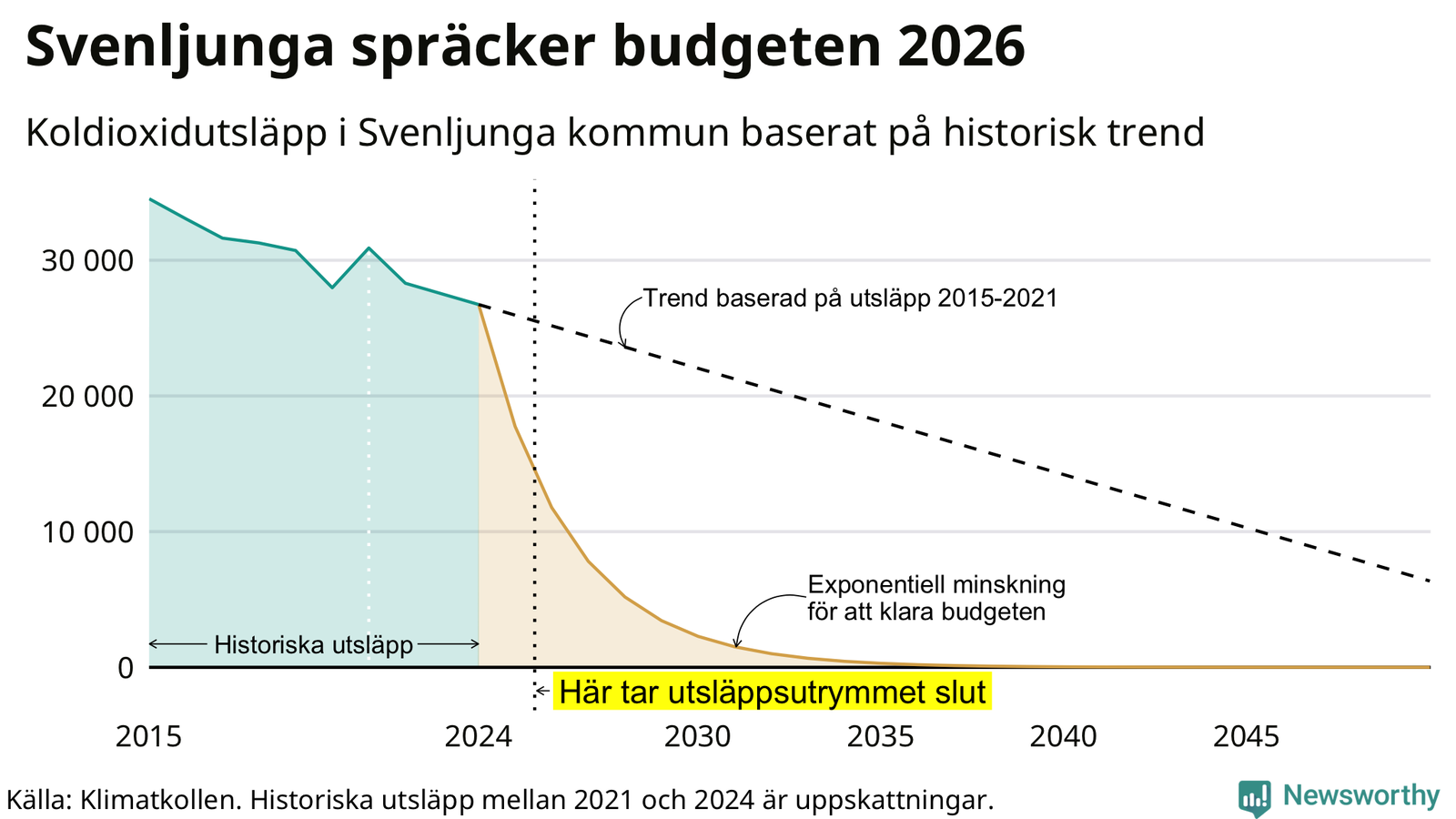 Svenljunga spräcker budgeten 2026

Koldioxidutsläpp i Svenljunga kommun baserat på historisk trend

30 000
20 000
10 000
0

Trend baserad på utsläpp 2015-2021

Exponentiell minskning för att klara budgeten

Historiska utsläpp

Här tar utsläppsutrymmet slut

2015
2024
2030
2035
2040
2045

Källa: Klimatkollen. Historiska utsläpp mellan 2021 och 2024 är uppskattningar.

Newsworthy